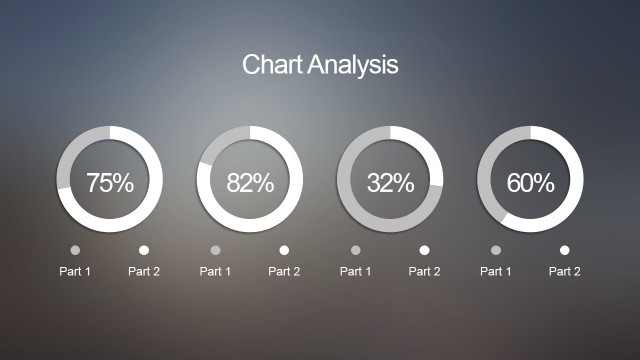 Chart Analysis

75%

Part 1 Part 2

82%

Part 1 Part 2

32%

Part 1 Part 2

60%

Part 1 Part 2